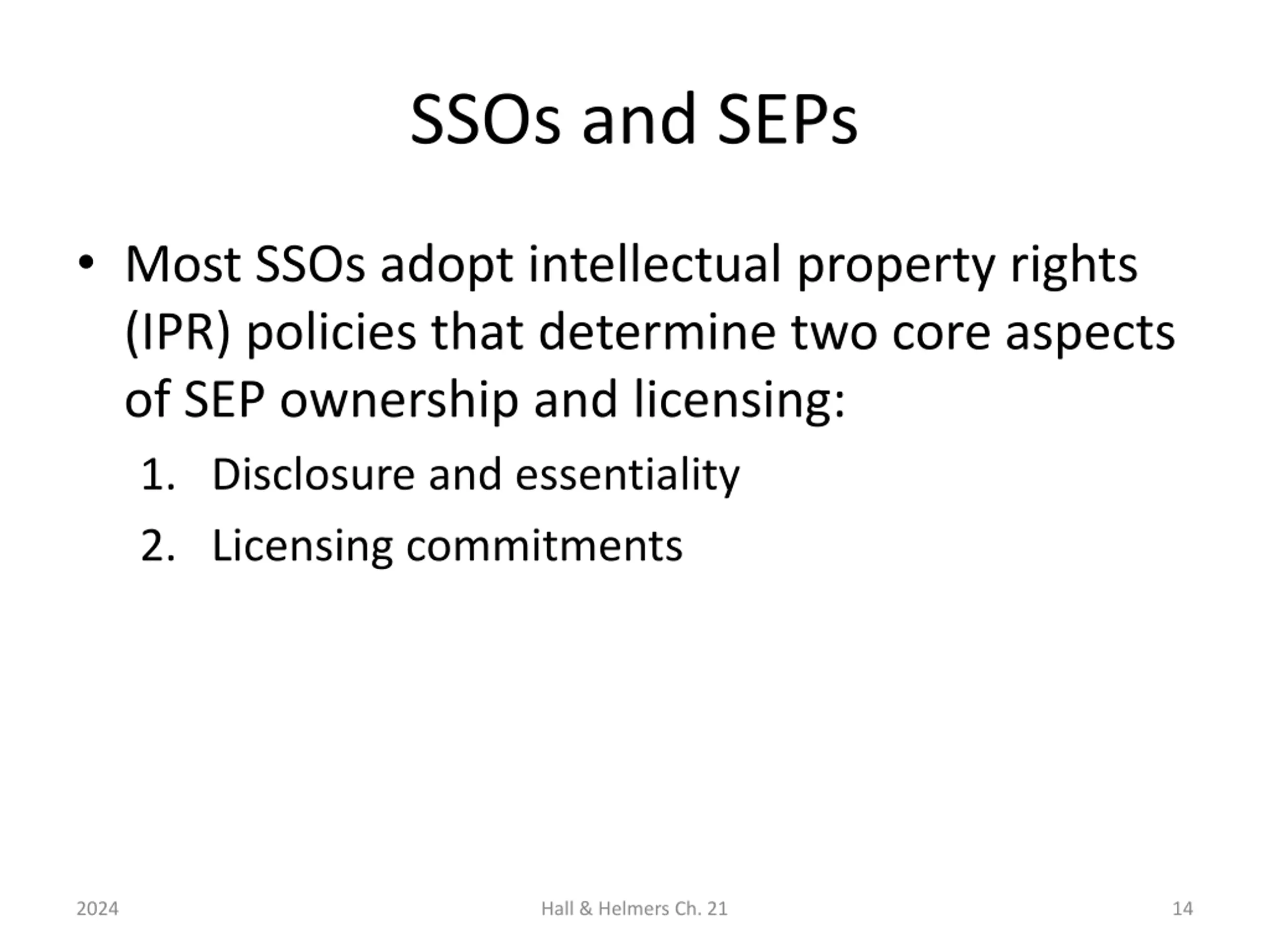 SSOs and SEPs

• Most SSOs adopt intellectual property rights (IPR) policies that determine two core aspects of SEP ownership and licensing:

1. Disclosure and essentiality
2. Licensing commitments

2024 Hall & Helmers Ch. 21 14